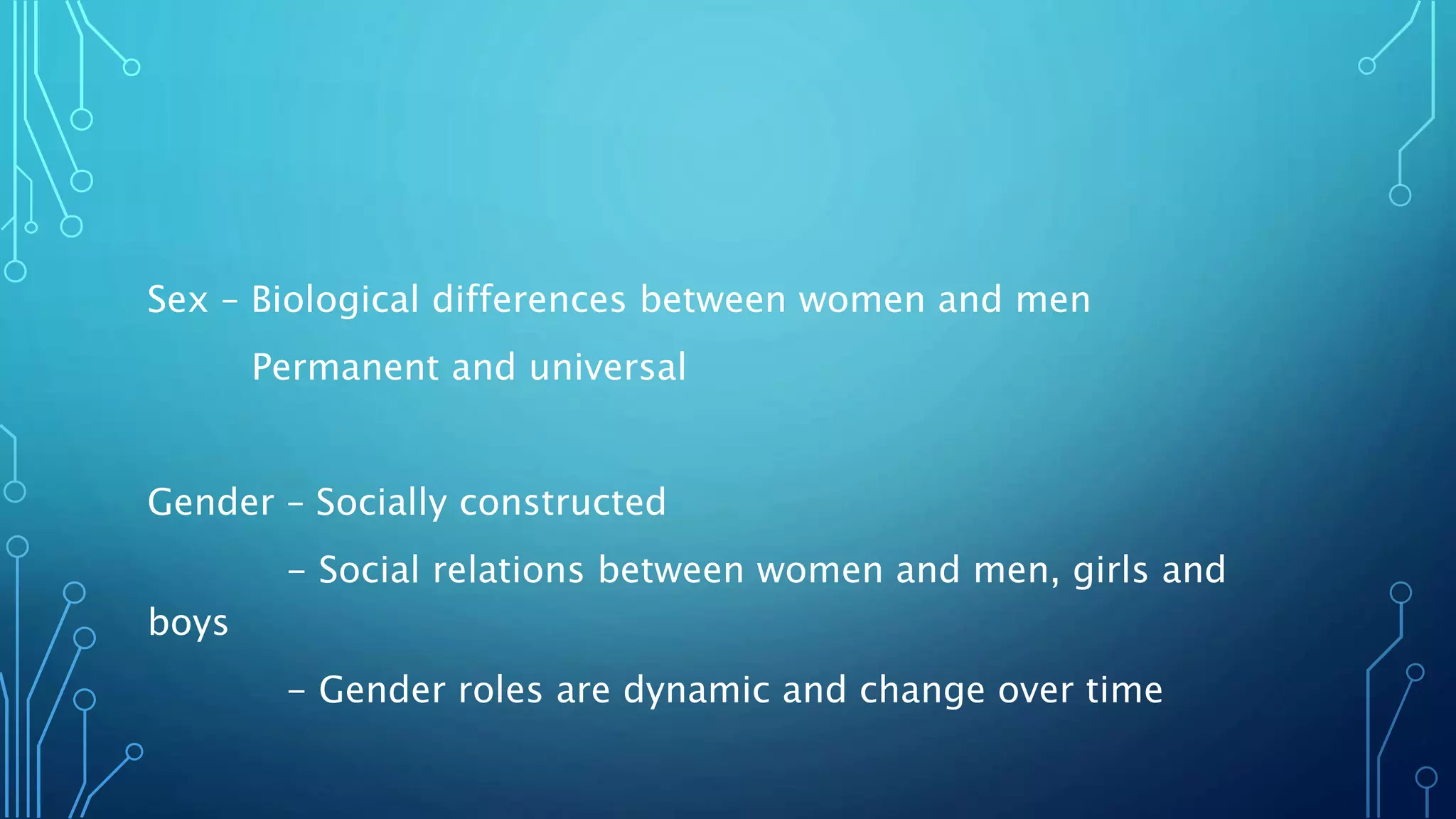 Sex – Biological differences between women and men

Permanent and universal

Gender – Socially constructed

– Social relations between women and men, girls and boys

– Gender roles are dynamic and change over time